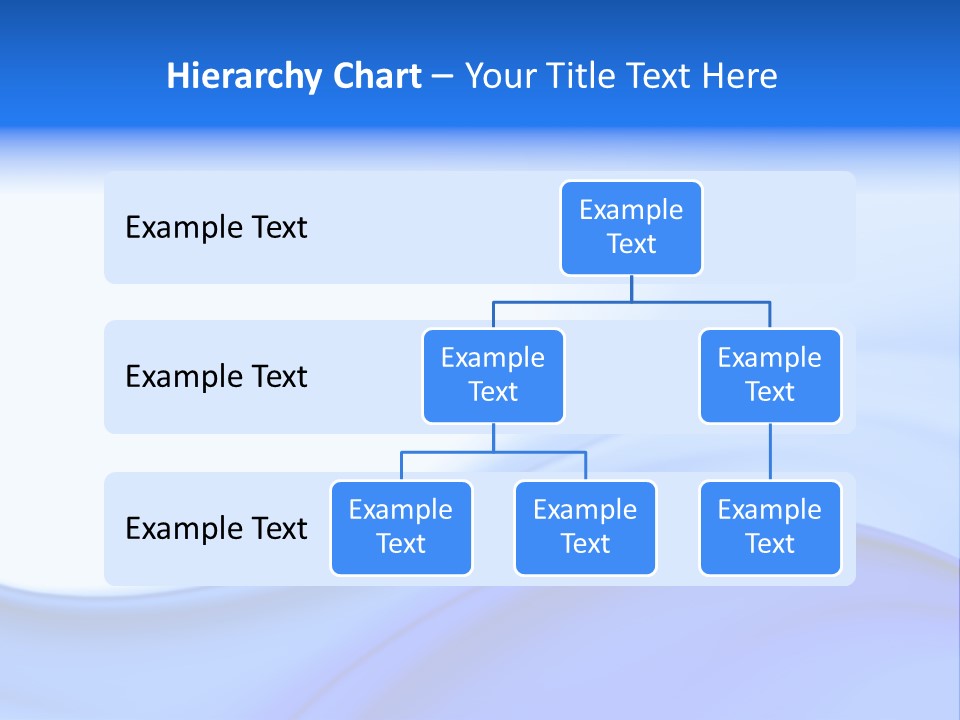 Hierarchy Chart – Your Title Text Here

Example Text

Example Text

Example Text

Example Text

Example Text

Example Text

Example Text

Example Text

Example Text